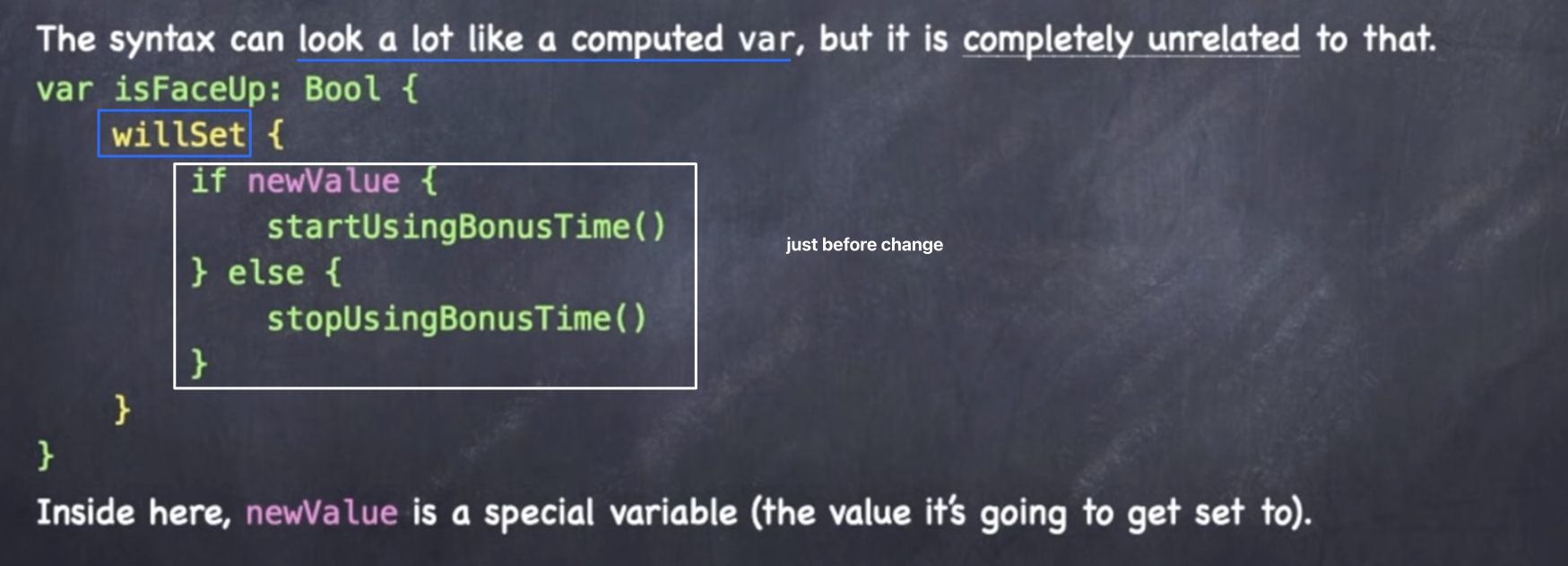 The syntax can look a lot like a computed var, but it is completely unrelated to that.

var isFaceUp: Bool {
    willSet {
        if newValue {
            startUsingBonusTime()
        } else {
            stopUsingBonusTime()
        }
    }
}

just before change

Inside here, newValue is a special variable (the value it's going to get set to).